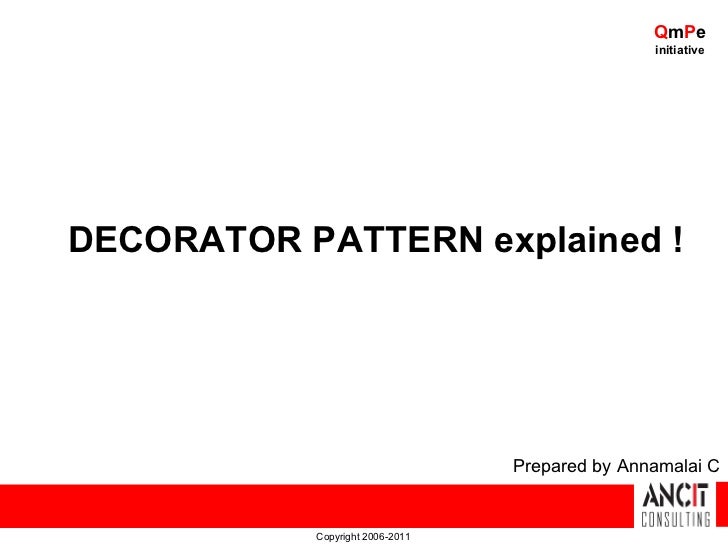 QmPe
initiative

DECORATOR PATTERN explained !

Prepared by Annamalai C

ANCIT
CONSULTING

Copyright 2006-2011